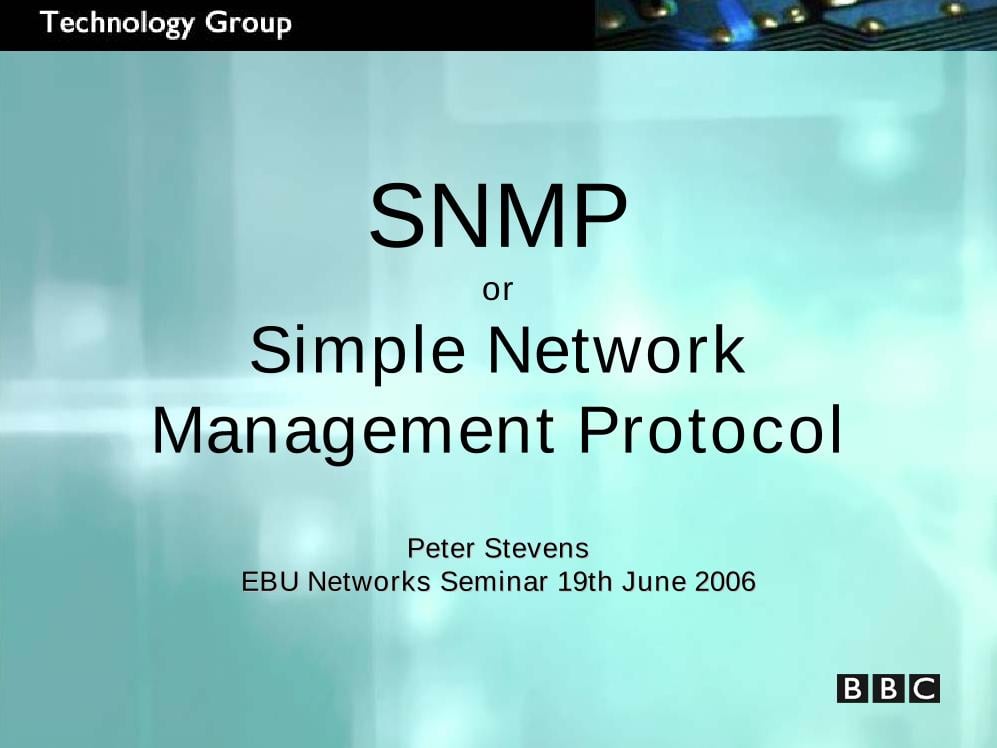 Technology Group

SNMP
or
Simple Network Management Protocol

Peter Stevens
EBU Networks Seminar 19th June 2006

BBC